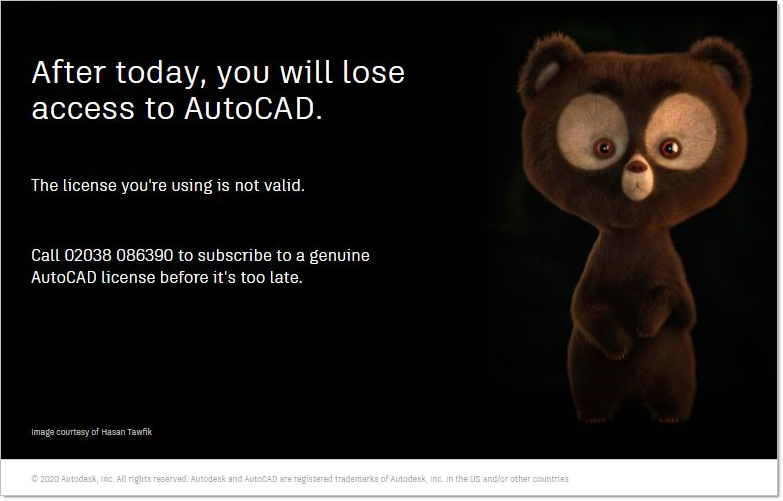 After today, you will lose access to AutoCAD.

The license you're using is not valid.

Call 02038 086390 to subscribe to a genuine AutoCAD license before it's too late.

Image courtesy of Hasan Tawfik

© 2020 Autodesk, Inc. All rights reserved. Autodesk and AutoCAD are registered trademarks of Autodesk, Inc. in the US and/or other countries